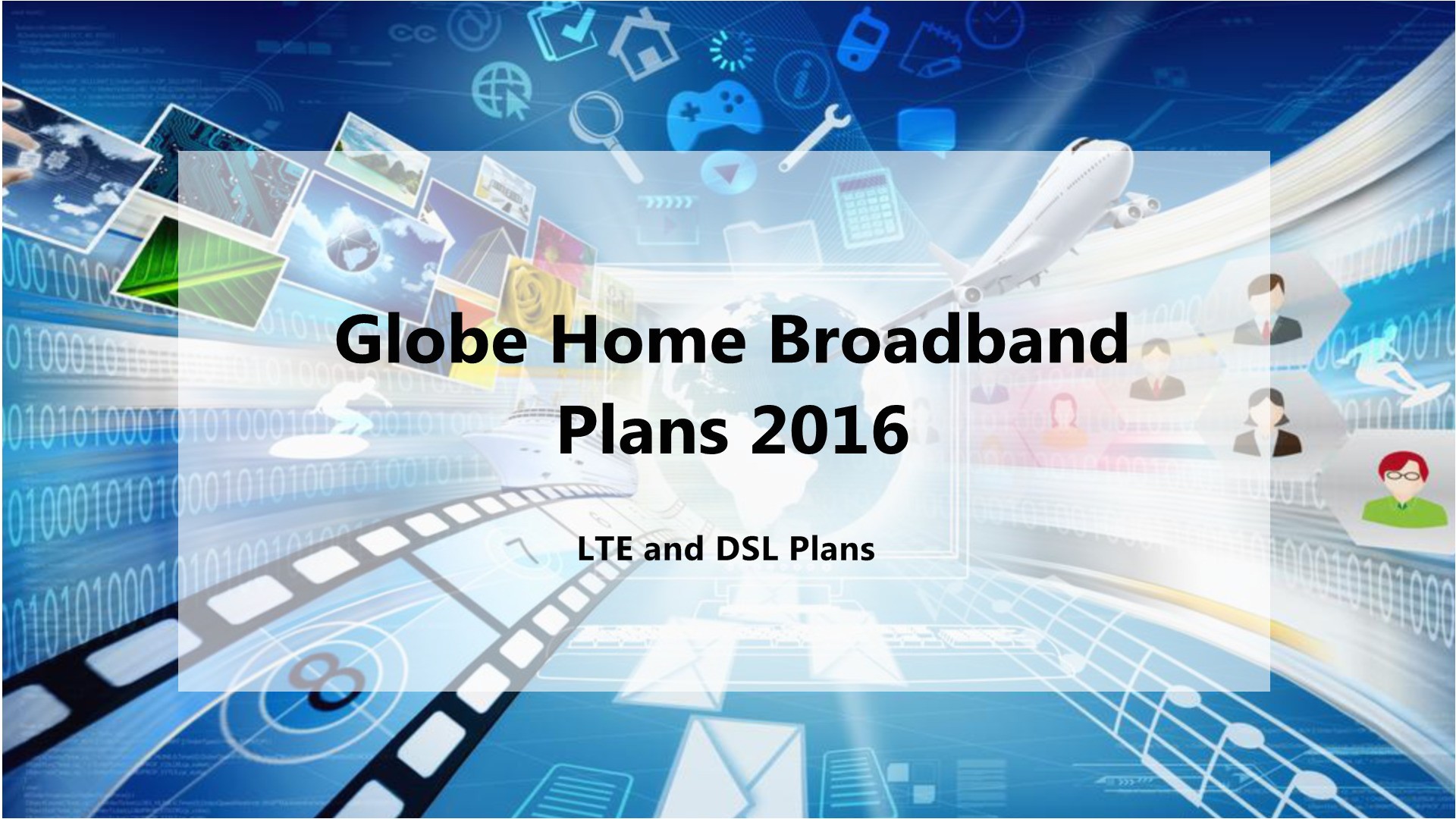 Globe Home Broadband Plans 2016

LTE and DSL Plans